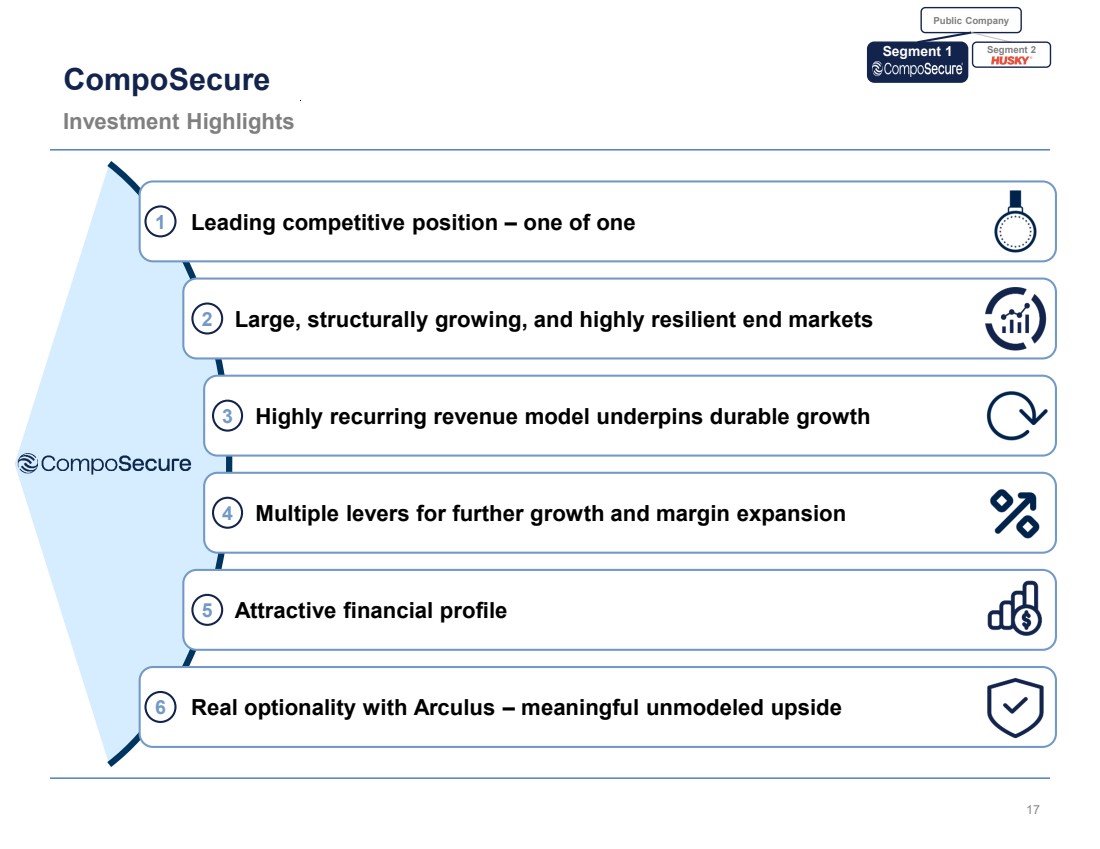 Public Company

Segment 1
CompoSecure

Segment 2
HUSKY

CompoSecure

Investment Highlights

CompoSecure

1 Leading competitive position – one of one

2 Large, structurally growing, and highly resilient end markets

3 Highly recurring revenue model underpins durable growth

4 Multiple levers for further growth and margin expansion

5 Attractive financial profile

6 Real optionality with Arculus – meaningful unmodeled upside

17